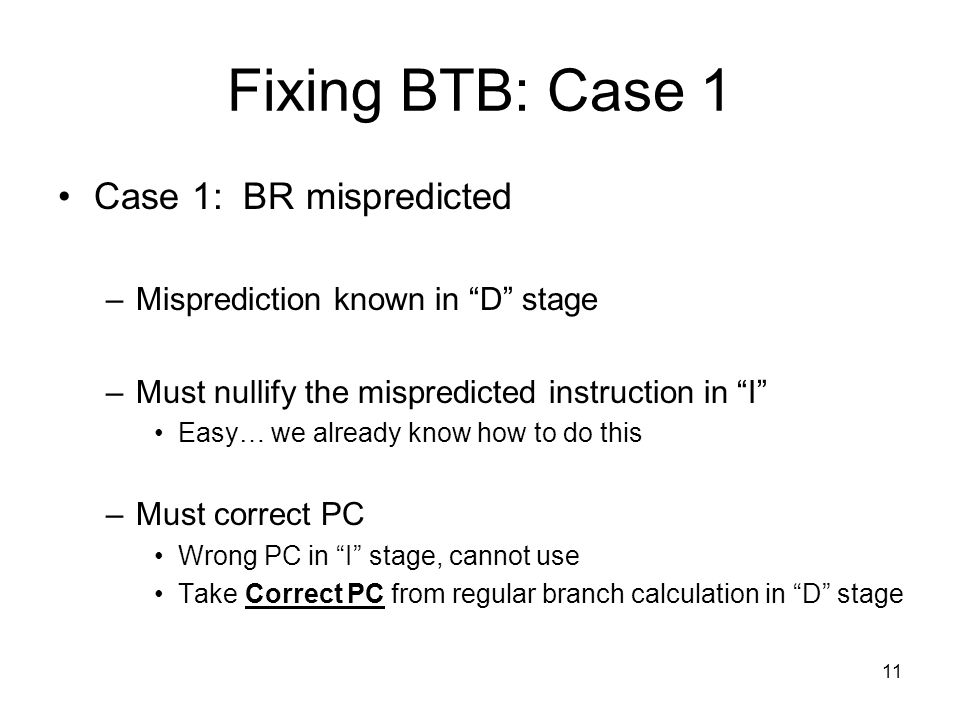 Fixing BTB: Case 1

• Case 1: BR mispredicted

– Misprediction known in “D” stage

– Must nullify the mispredicted instruction in “I”

• Easy… we already know how to do this

– Must correct PC

• Wrong PC in “I” stage, cannot use

• Take Correct PC from regular branch calculation in “D” stage

11